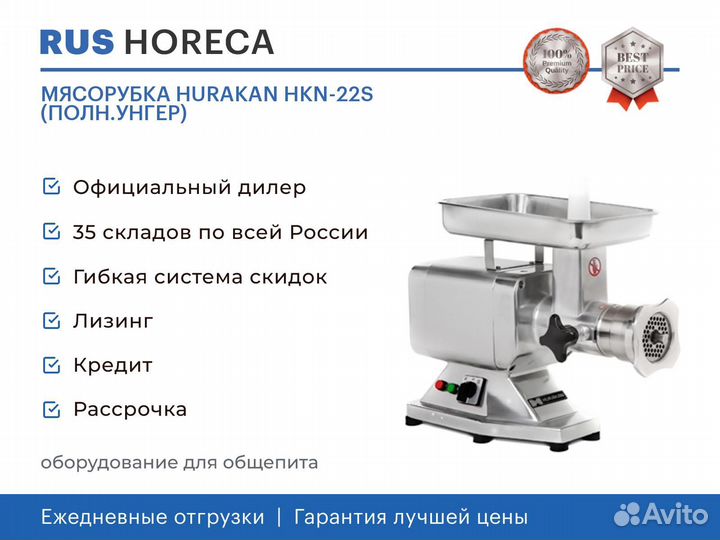 RUS HORECA

100% Premium Quality

BEST PRICE

МЯСОРУБКА HURAKAN HKN-22S (ПОЛН.УНГЕР)

Официальный дилер

35 складов по всей России

Гибкая система скидок

Лизинг

Кредит

Рассрочка

оборудование для общепита

Ежедневные отгрузки | Гарантия лучшей цены

Avito